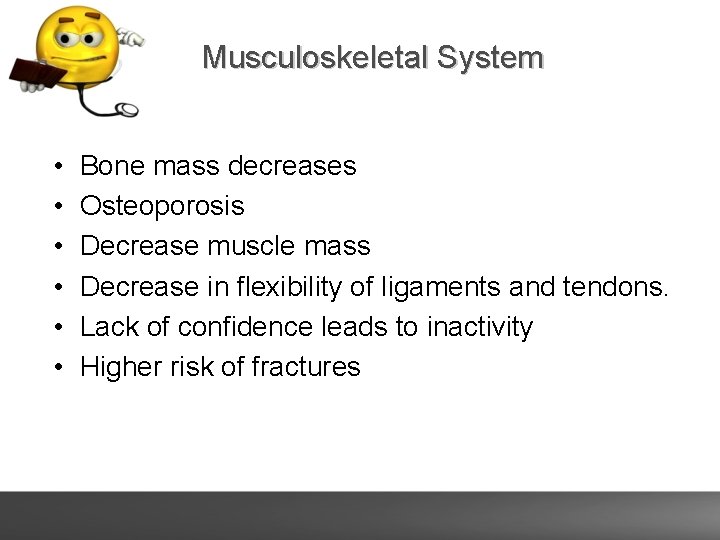 Musculoskeletal System

• Bone mass decreases
• Osteoporosis
• Decrease muscle mass
• Decrease in flexibility of ligaments and tendons.
• Lack of confidence leads to inactivity
• Higher risk of fractures